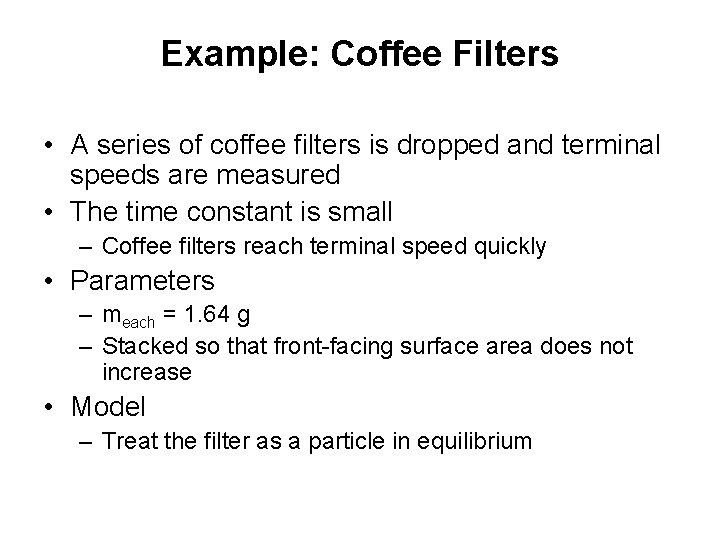 Example: Coffee Filters

• A series of coffee filters is dropped and terminal speeds are measured
• The time constant is small
– Coffee filters reach terminal speed quickly
• Parameters
– $m_{each}$ = 1.64 g
– Stacked so that front-facing surface area does not increase
• Model
– Treat the filter as a particle in equilibrium